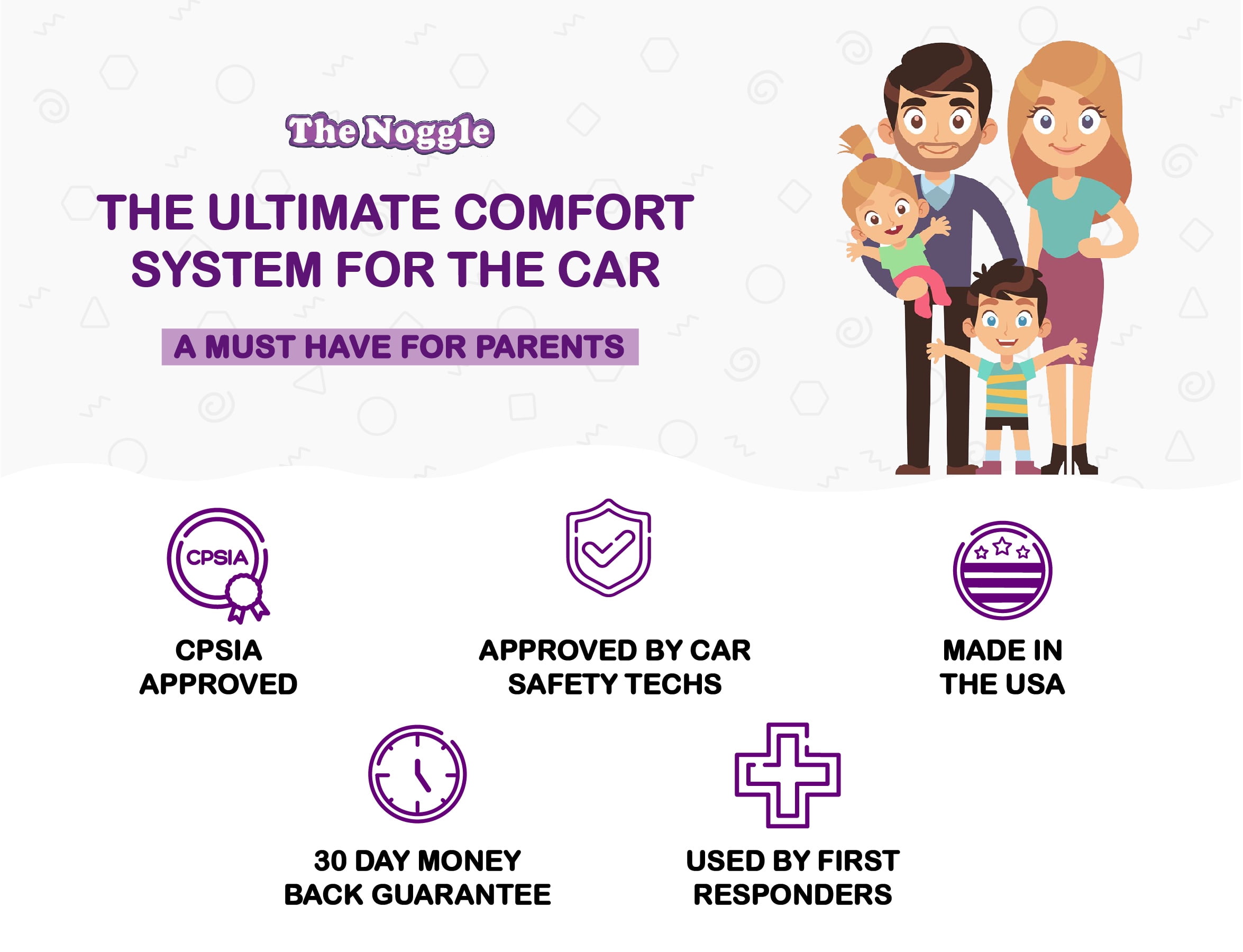 The Noggle

THE ULTIMATE COMFORT SYSTEM FOR THE CAR

A MUST HAVE FOR PARENTS

CPSIA

CPSIA APPROVED

APPROVED BY CAR SAFETY TECHS

MADE IN THE USA

30 DAY MONEY BACK GUARANTEE

USED BY FIRST RESPONDERS